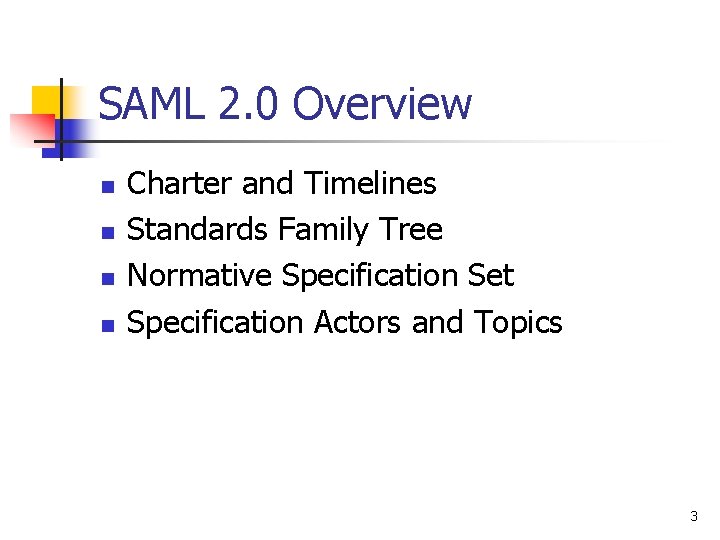 SAML 2.0 Overview

- Charter and Timelines
- Standards Family Tree
- Normative Specification Set
- Specification Actors and Topics

3